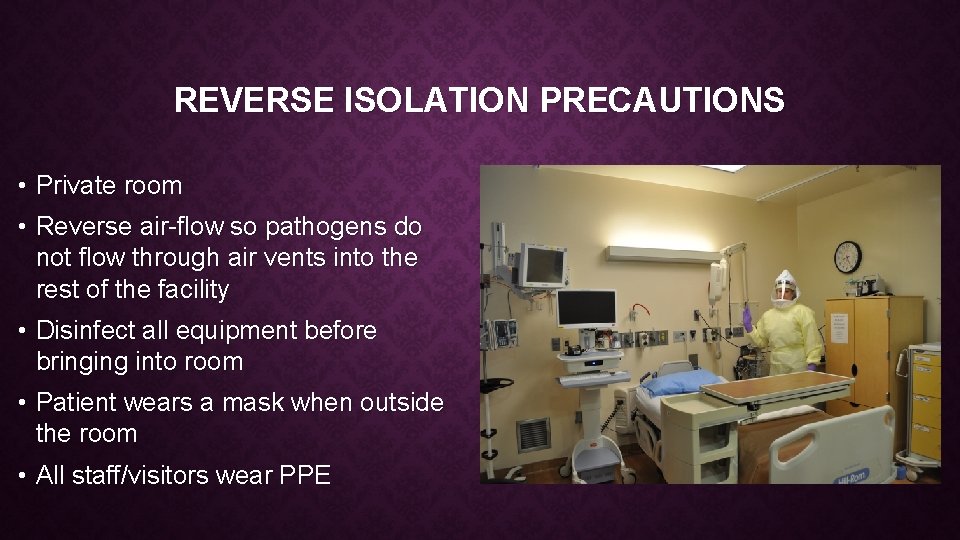 REVERSE ISOLATION PRECAUTIONS

• Private room
• Reverse air-flow so pathogens do not flow through air vents into the rest of the facility
• Disinfect all equipment before bringing into room
• Patient wears a mask when outside the room
• All staff/visitors wear PPE

Hill-Rom